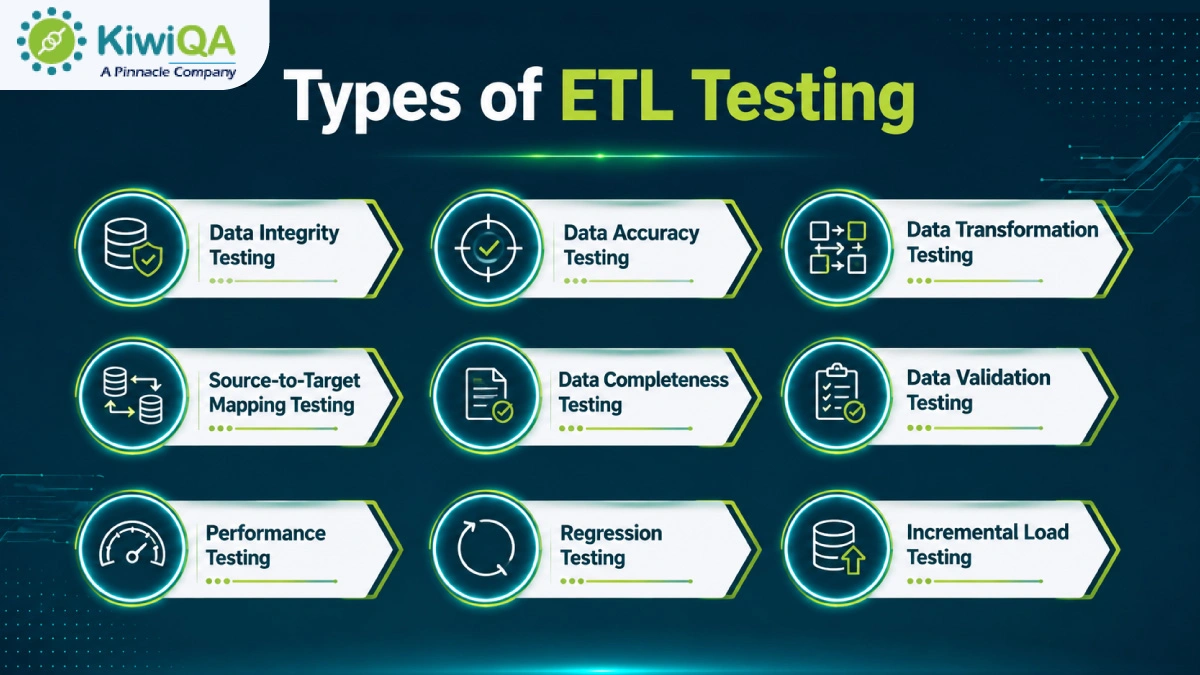 KiwiQA
A Pinnacle Company

Types of ETL Testing

Data Integrity Testing

Data Accuracy Testing

Data Transformation Testing

Source-to-Target Mapping Testing

Data Completeness Testing

Data Validation Testing

Performance Testing

Regression Testing

Incremental Load Testing